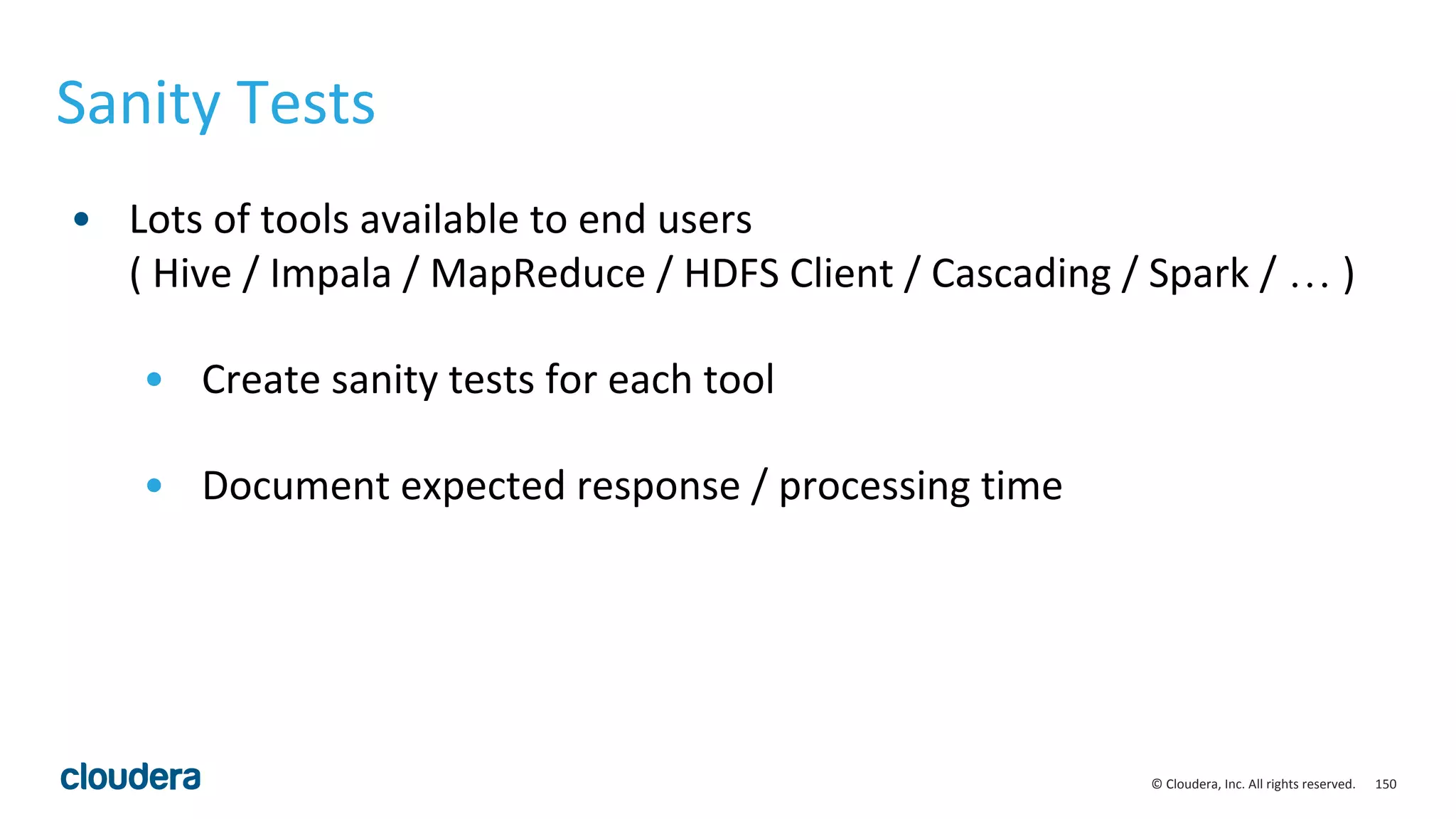 Sanity Tests

• Lots of tools available to end users
( Hive / Impala / MapReduce / HDFS Client / Cascading / Spark / ... )

• Create sanity tests for each tool

• Document expected response / processing time

cloudera

© Cloudera, Inc. All rights reserved. 150